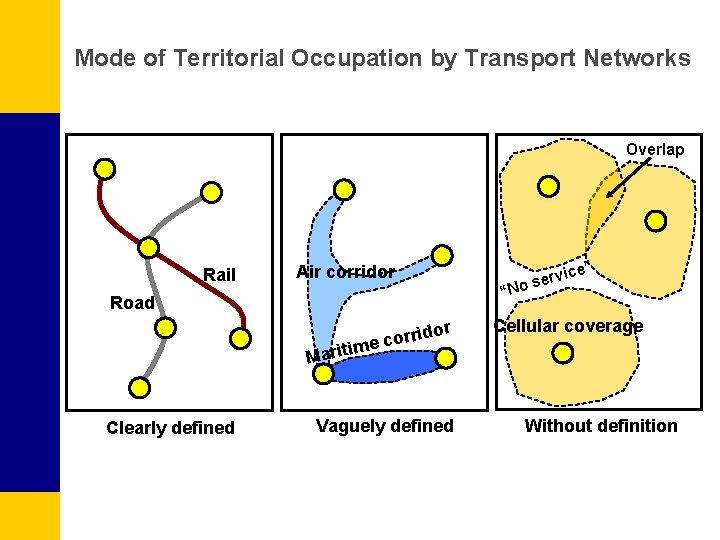 Mode of Territorial Occupation by Transport Networks

Rail

Road

Clearly defined

Air corridor

Maritime corridor

Vaguely defined

Overlap

"No service"

Cellular coverage

Without definition